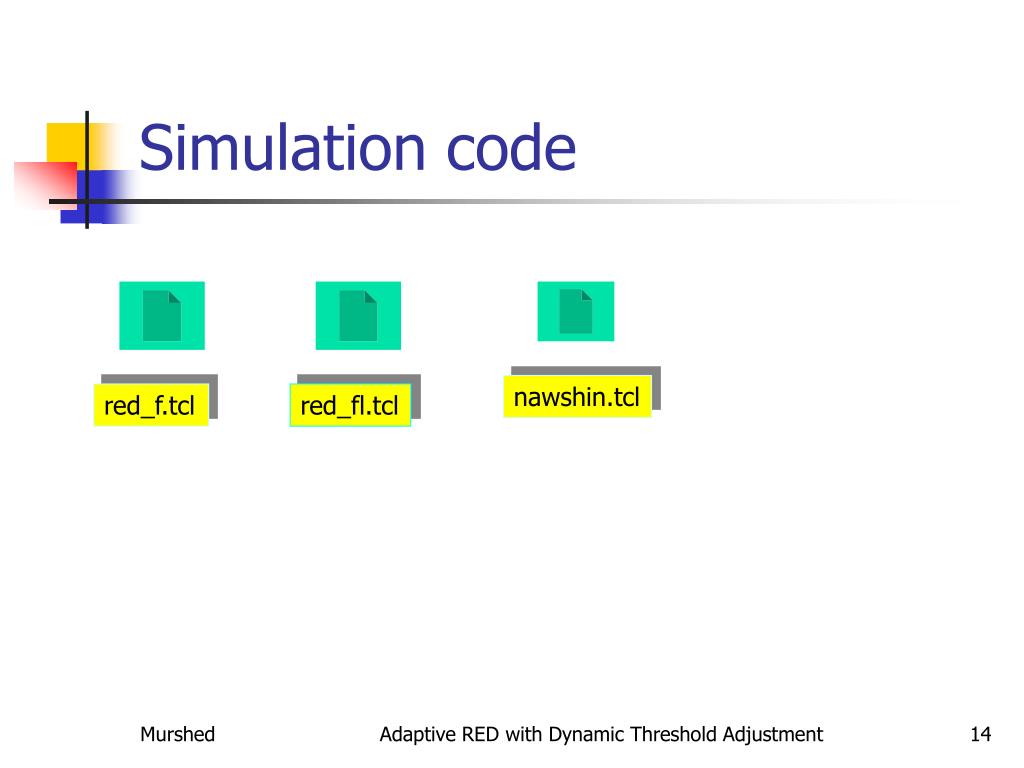 Simulation code

red_f.tcl

red_fl.tcl

nawshin.tcl

Murshed

Adaptive RED with Dynamic Threshold Adjustment

14